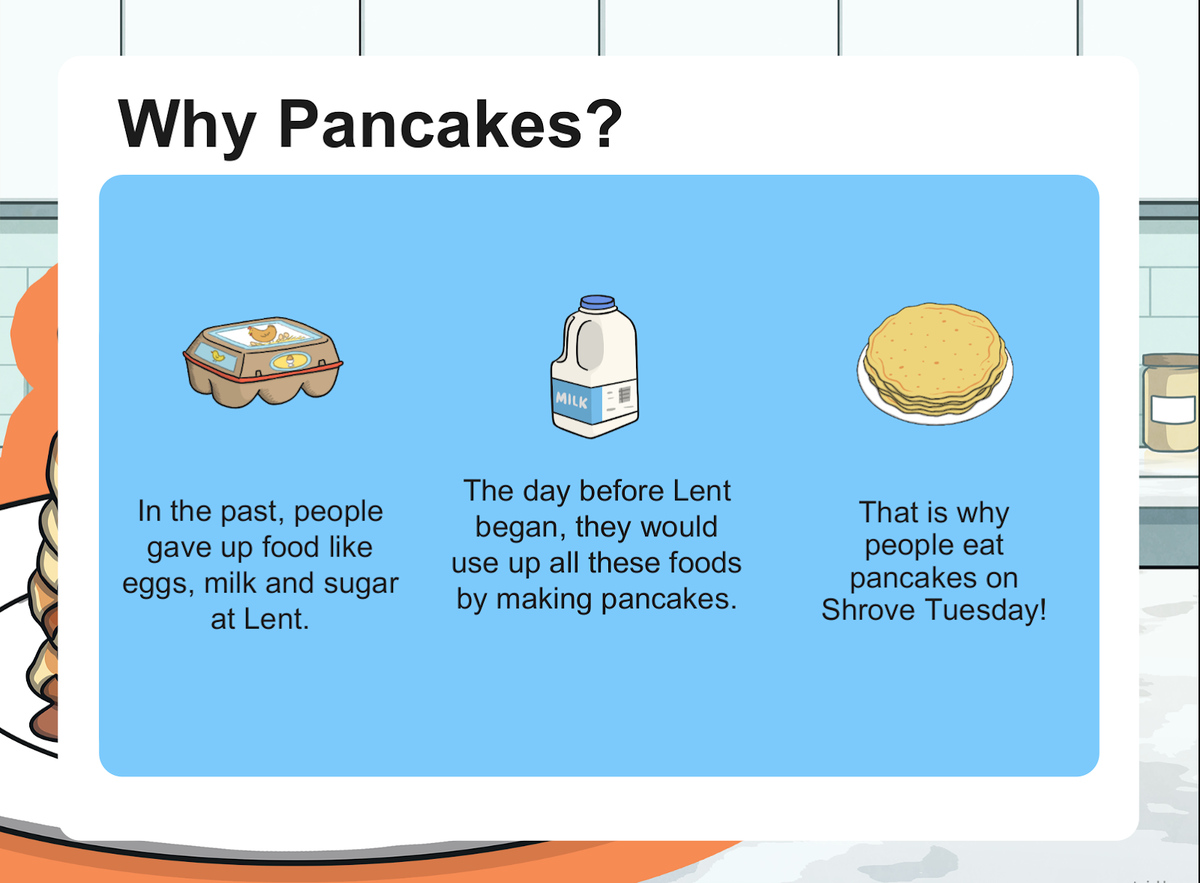 Why Pancakes?

MILK

In the past, people gave up food like eggs, milk and sugar at Lent.

The day before Lent began, they would use up all these foods by making pancakes.

That is why people eat pancakes on Shrove Tuesday!